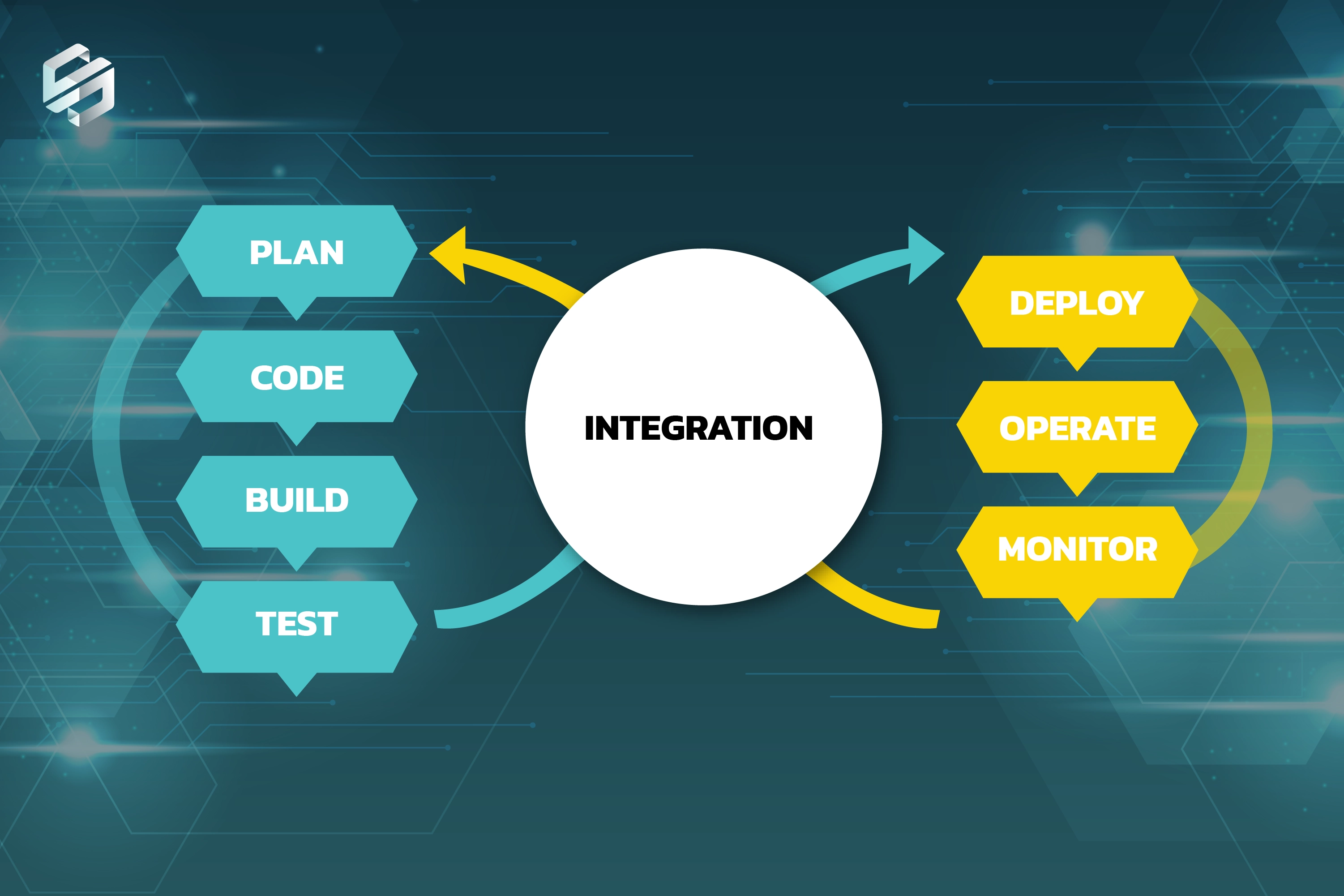 PLAN

CODE

BUILD

TEST

INTEGRATION

DEPLOY

OPERATE

MONITOR